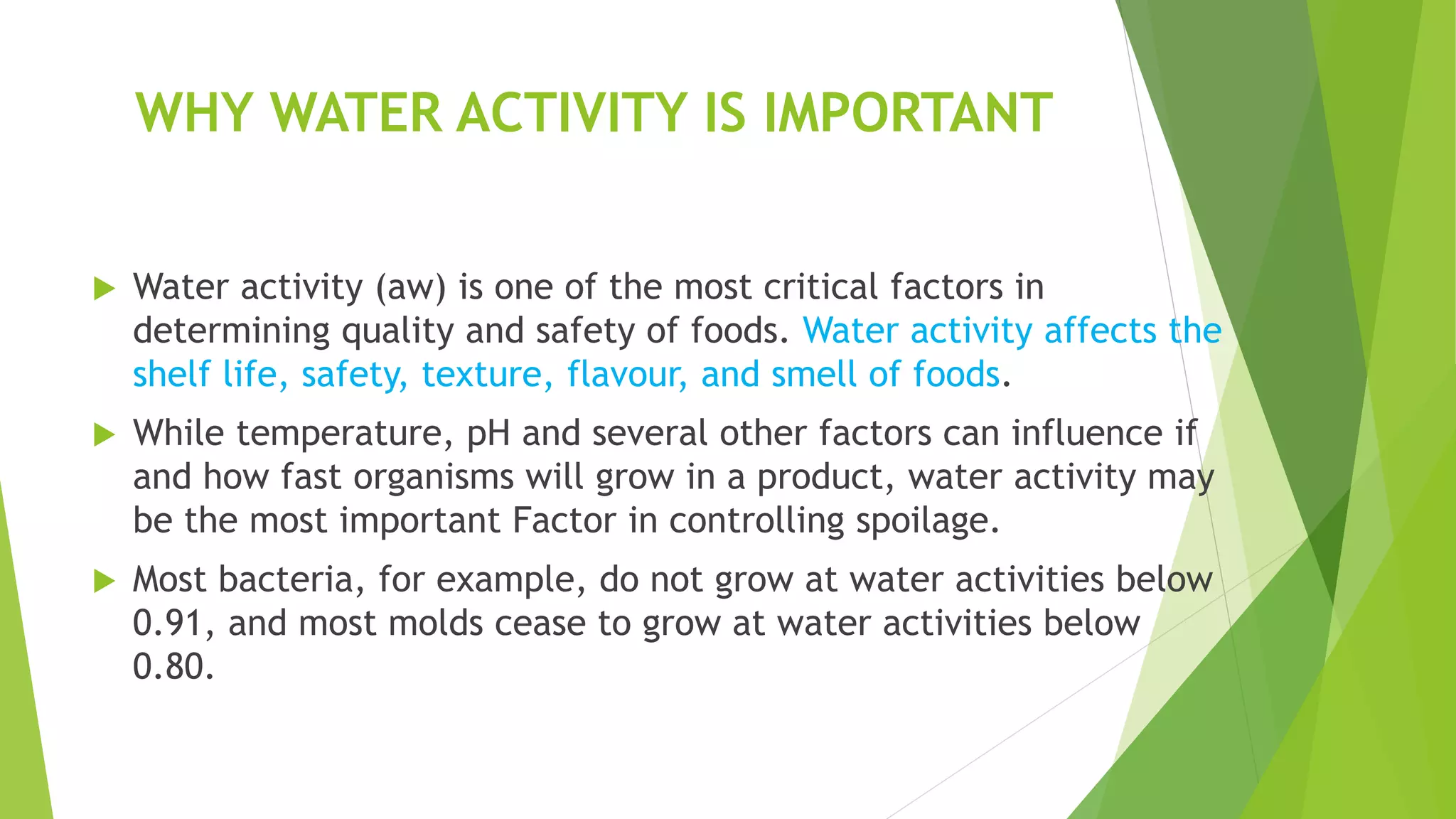 WHY WATER ACTIVITY IS IMPORTANT

Water activity (aw) is one of the most critical factors in determining quality and safety of foods. Water activity affects the shelf life, safety, texture, flavour, and smell of foods.

While temperature, pH and several other factors can influence if and how fast organisms will grow in a product, water activity may be the most important Factor in controlling spoilage.

Most bacteria, for example, do not grow at water activities below 0.91, and most molds cease to grow at water activities below 0.80.